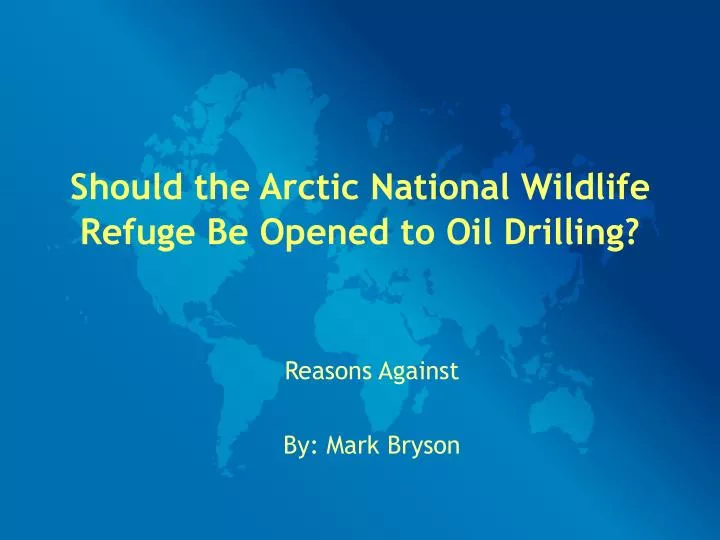 Should the Arctic National Wildlife Refuge Be Opened to Oil Drilling?

Reasons Against

By: Mark Bryson